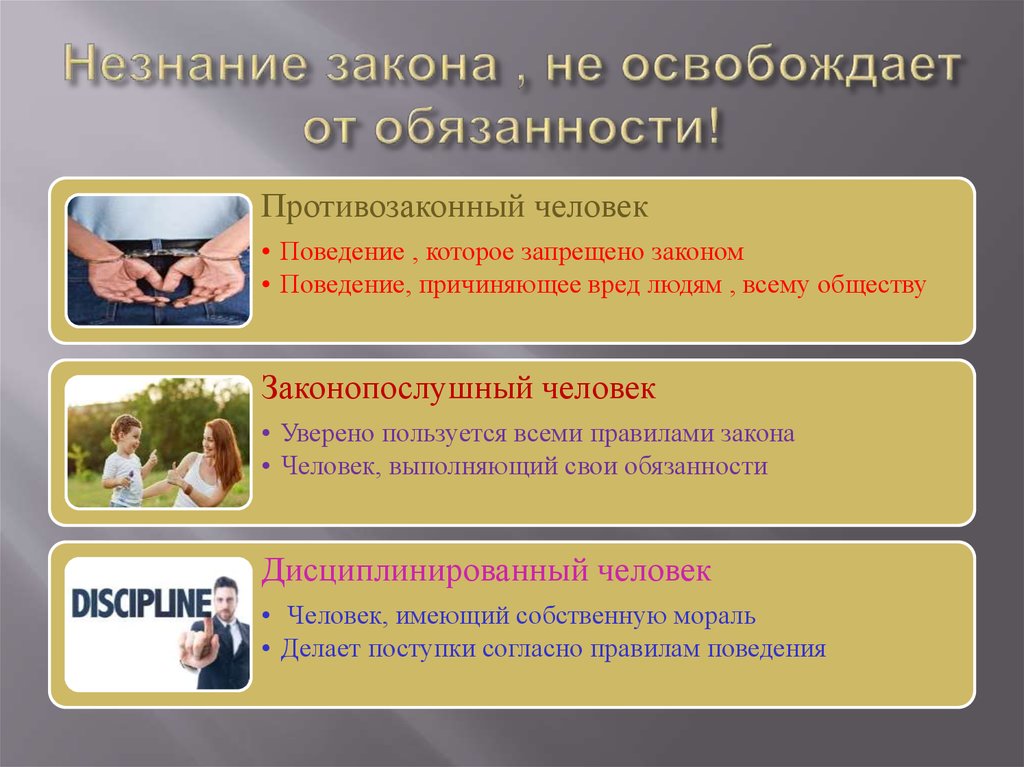 Незнание закона , не освобождает от обязанности!

Противозаконный человек

• Поведение , которое запрещено законом
• Поведение, причиняющее вред людям , всему обществу

Законопослушный человек

• Уверено пользуется всеми правилами закона
• Человек, выполняющий свои обязанности

DISCIPLINE

Дисциплинированный человек

• Человек, имеющий собственную мораль
• Делает поступки согласно правилам поведения